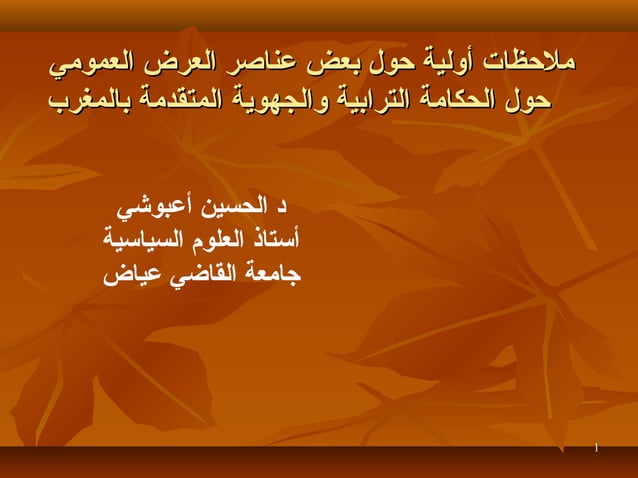 ملاحظات أولية حول بعض عناصر العرض العمومي حول الحكامة الترابية والجهوية المتقدمة بالمغرب

د الحسين أعبوشي
أستاذ العلوم السياسية
جامعة القاضي عياض

1